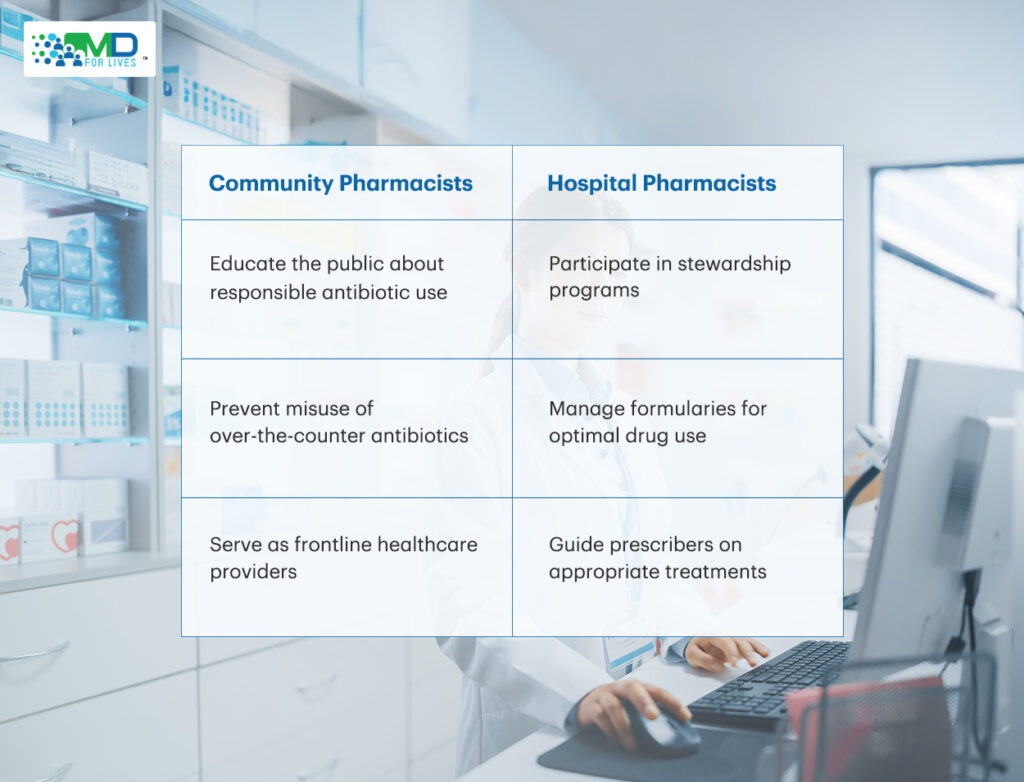 MD FOR LIVES ™

| Community Pharmacists | Hospital Pharmacists |
|---|---|
| Educate the public about responsible antibiotic use | Participate in stewardship programs |
| Prevent misuse of over-the-counter antibiotics | Manage formularies for optimal drug use |
| Serve as frontline healthcare providers | Guide prescribers on appropriate treatments |